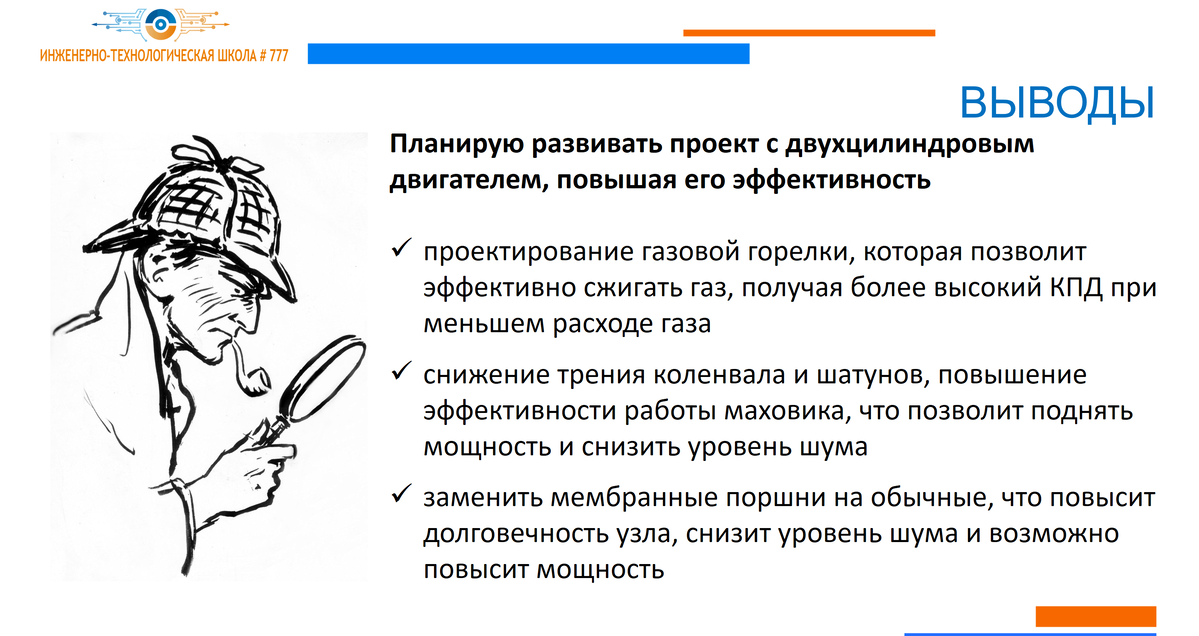 ИНЖЕНЕРНО-ТЕХНОЛОГИЧЕСКАЯ ШКОЛА # 777

ВЫВОДЫ

Планирую развивать проект с двухцилиндровым двигателем, повышая его эффективность

✓ проектирование газовой горелки, которая позволит эффективно сжигать газ, получая более высокий КПД при меньшем расходе газа

✓ снижение трения коленвала и шатунов, повышение эффективности работы маховика, что позволит поднять мощность и снизить уровень шума

✓ заменить мембранные поршни на обычные, что повысит долговечность узла, снизит уровень шума и возможно повысит мощность